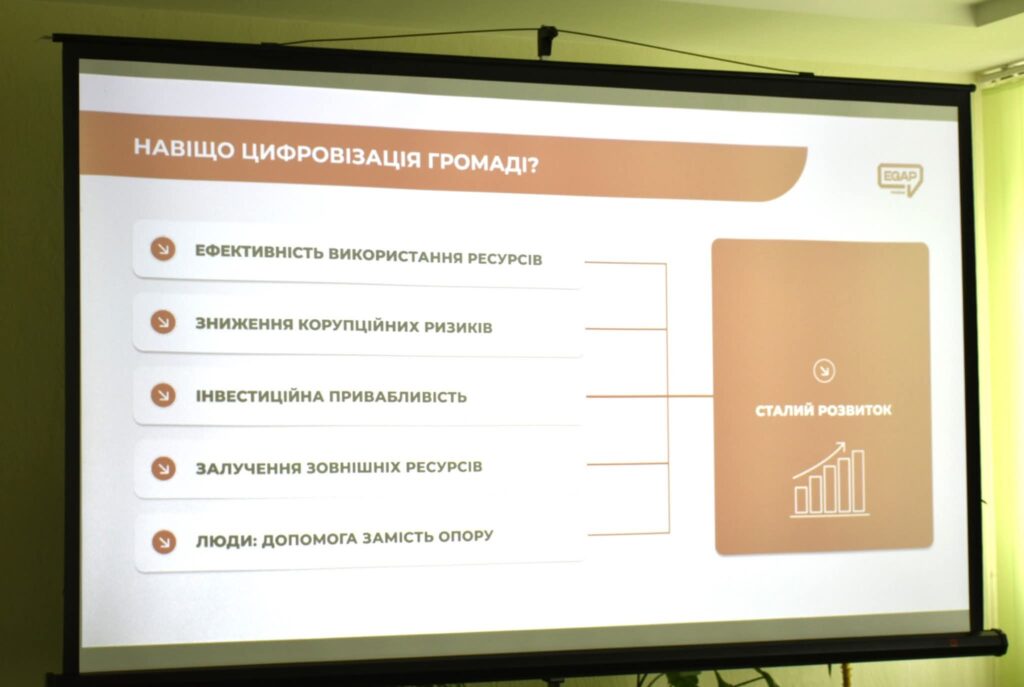 НАВІЩО ЦИФРОВІЗАЦІЯ ГРОМАДІ?

EGAP

ЕФЕКТИВНІСТЬ ВИКОРИСТАННЯ РЕСУРСІВ

ЗНИЖЕННЯ КОРУПЦІЙНИХ РИЗИКІВ

ІНВЕСТИЦІЙНА ПРИВАБЛИВІСТЬ

ЗАЛУЧЕННЯ ЗОВНІШНІХ РЕСУРСІВ

ЛЮДИ: ДОПОМОГА ЗАМІСТЬ ОПОРУ

СТАЛИЙ РОЗВИТОК